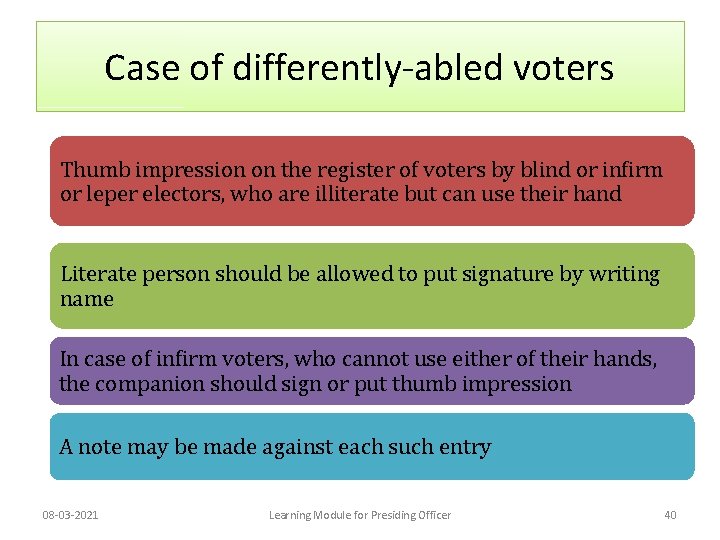 Case of differently-abled voters

Thumb impression on the register of voters by blind or infirm or leper electors, who are illiterate but can use their hand

Literate person should be allowed to put signature by writing name

In case of infirm voters, who cannot use either of their hands, the companion should sign or put thumb impression

A note may be made against each such entry

08-03-2021

Learning Module for Presiding Officer

40